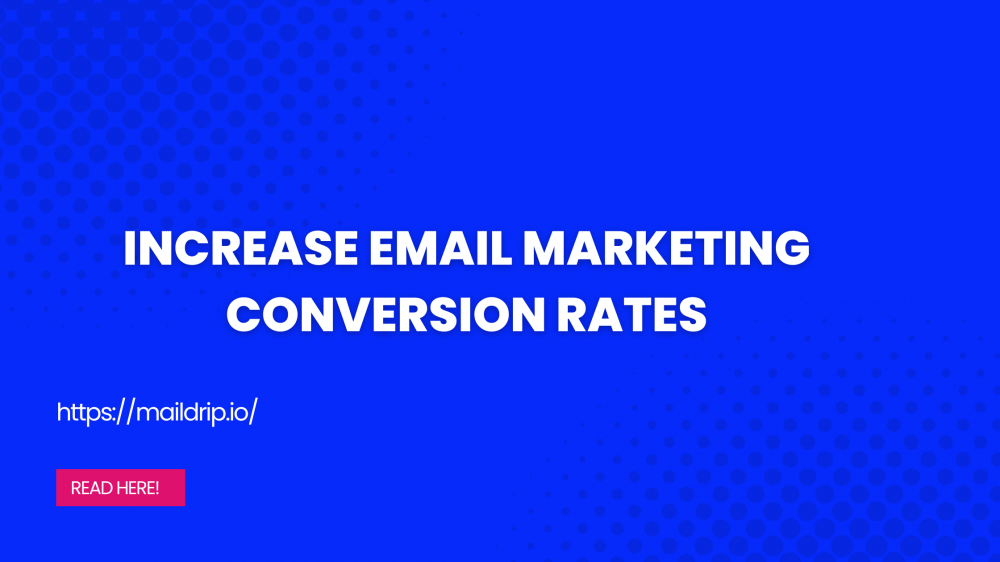 INCREASE EMAIL MARKETING CONVERSION RATES

https://maildrip.io/

READ HERE!